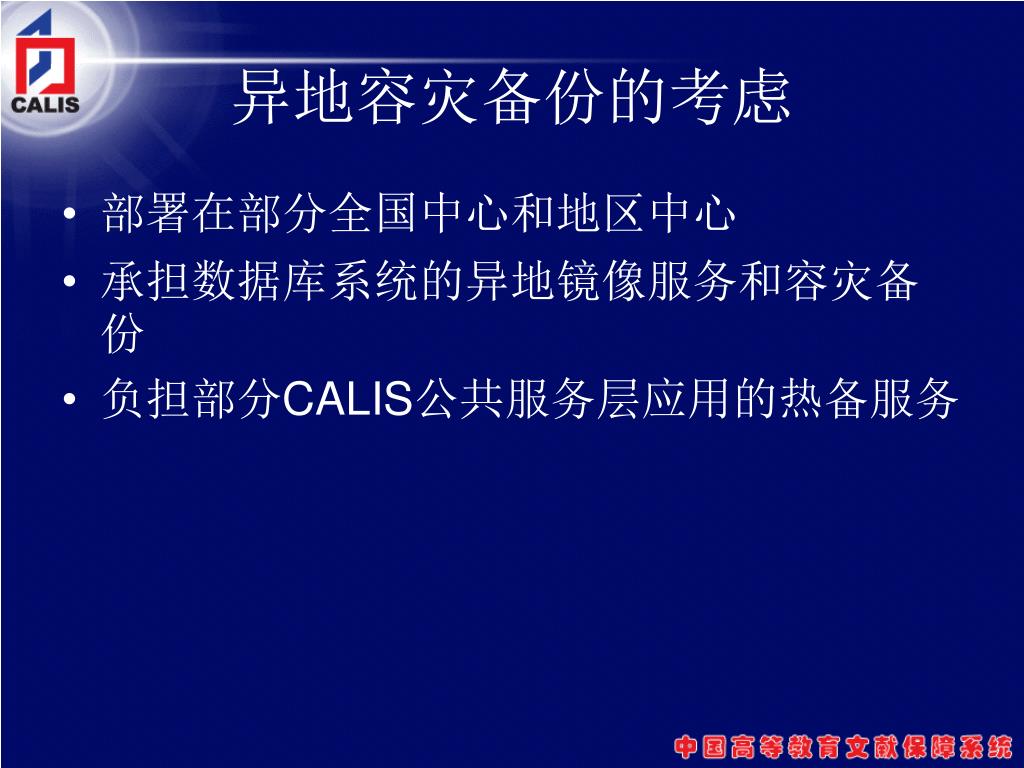 CALIS

异地容灾备份的考虑

• 部署在部分全国中心和地区中心
• 承担数据库系统的异地镜像服务和容灾备份
• 负担部分CALIS公共服务层应用的热备服务

中国高等教育文献保障系统